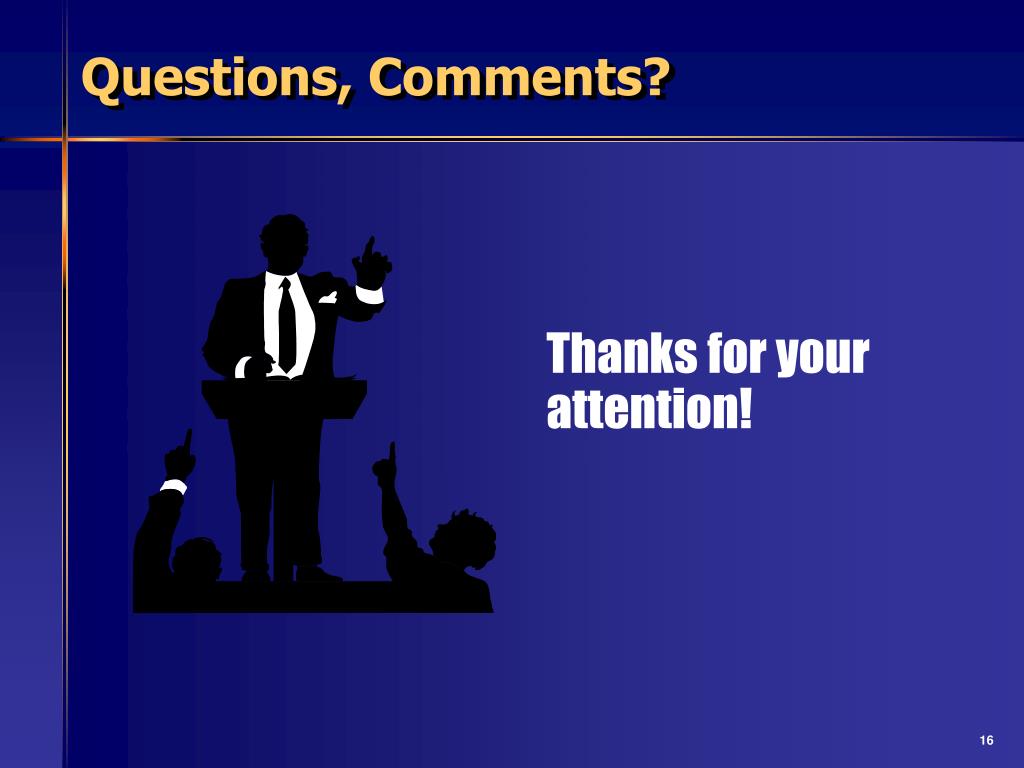 Questions, Comments?

Thanks for your attention!

16